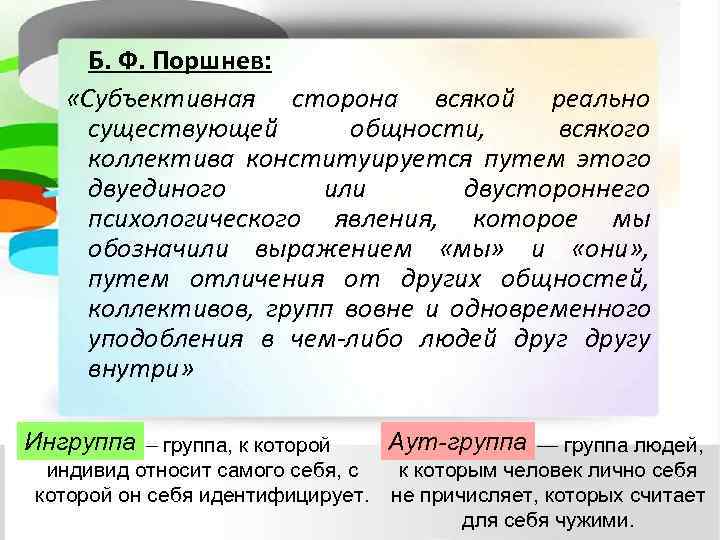 Б. Ф. Поршнев:

«Субъективная сторона всякой реально существующей общности, всякого коллектива конституируется путем этого двуединого или двустороннего психологического явления, которое мы обозначили выражением «мы» и «они», путем отличения от других общностей, коллективов, групп вовне и одновременного уподобления в чем-либо людей друг другу внутри»

Ингруппа – группа, к которой индивид относит самого себя, с которой он себя идентифицирует.

Аут-группа — группа людей, к которым человек лично себя не причисляет, которых считает для себя чужими.